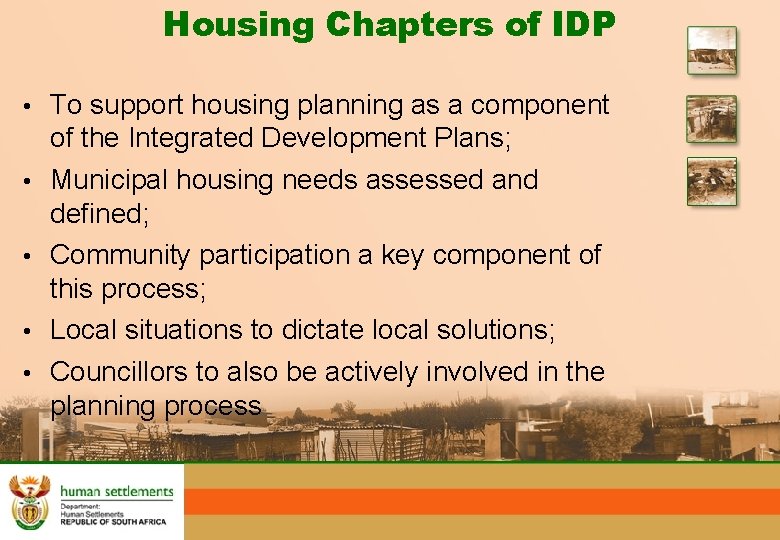 Housing Chapters of IDP

• To support housing planning as a component of the Integrated Development Plans;

• Municipal housing needs assessed and defined;

• Community participation a key component of this process;

• Local situations to dictate local solutions;

• Councillors to also be actively involved in the planning process

human settlements
Department:
Human Settlements
REPUBLIC OF SOUTH AFRICA